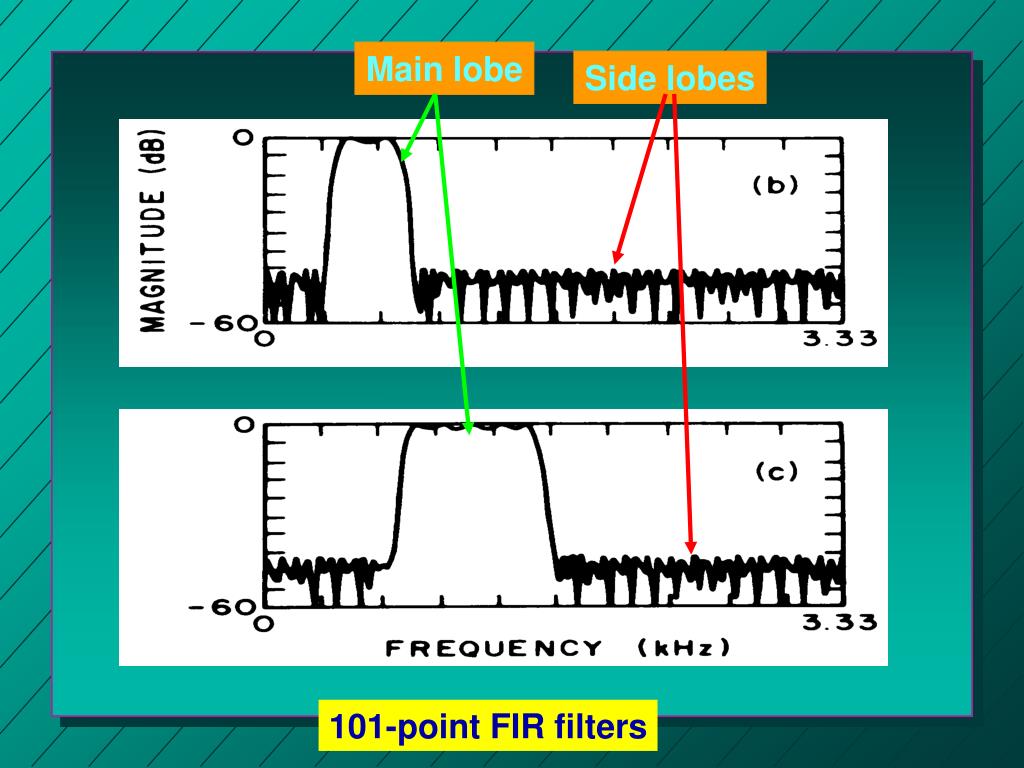 Main lobe

Side lobes

MAGNITUDE (dB)

0

(b)

-60

0

3.33

0

(c)

-60

0

3.33

FREQUENCY (kHz)

101-point FIR filters